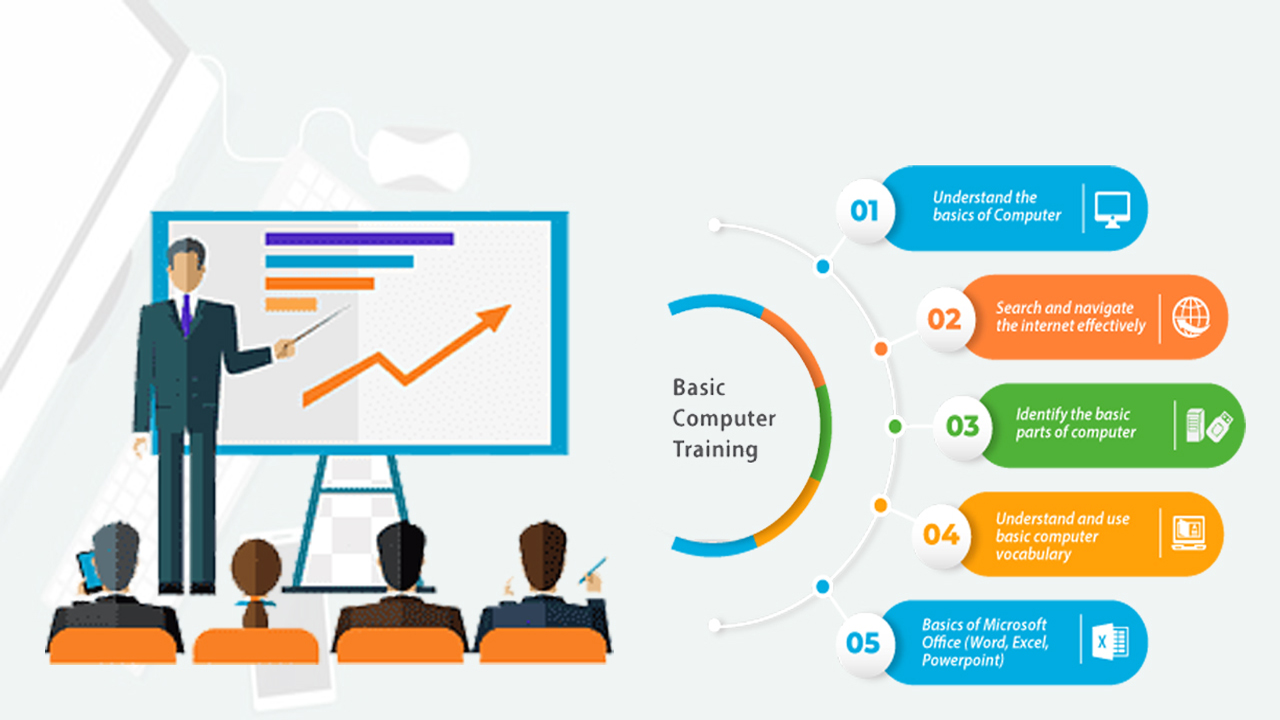 Basic Computer Training

01 Understand the basics of Computer

02 Search and navigate the internet effectively

03 Identify the basic parts of computer

04 Understand and use basic computer vocabulary

05 Basics of Microsoft Office (Word, Excel, Powerpoint)